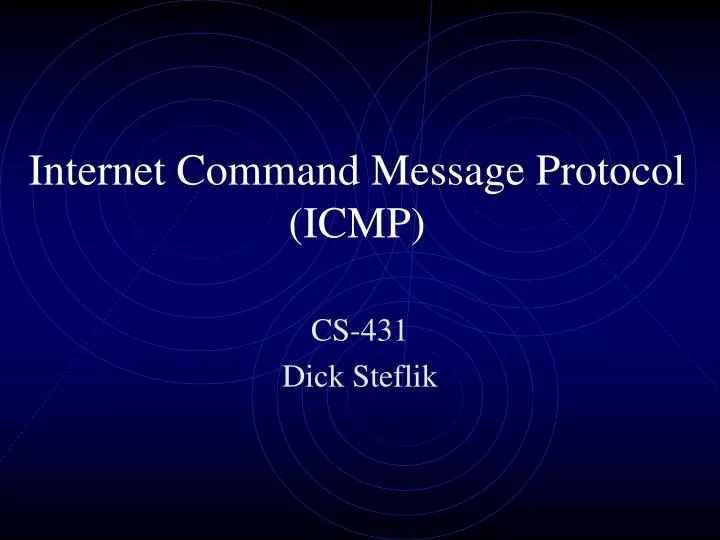 Internet Command Message Protocol (ICMP)

CS-431
Dick Steflik